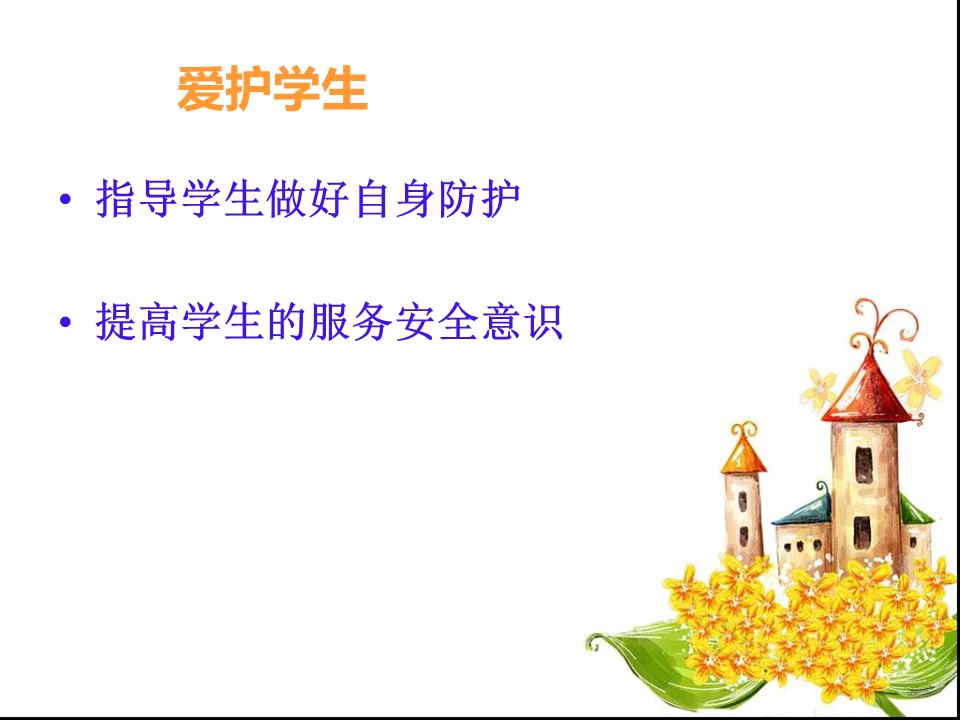 爱护学生

• 指导学生做好自身防护

• 提高学生的服务安全意识